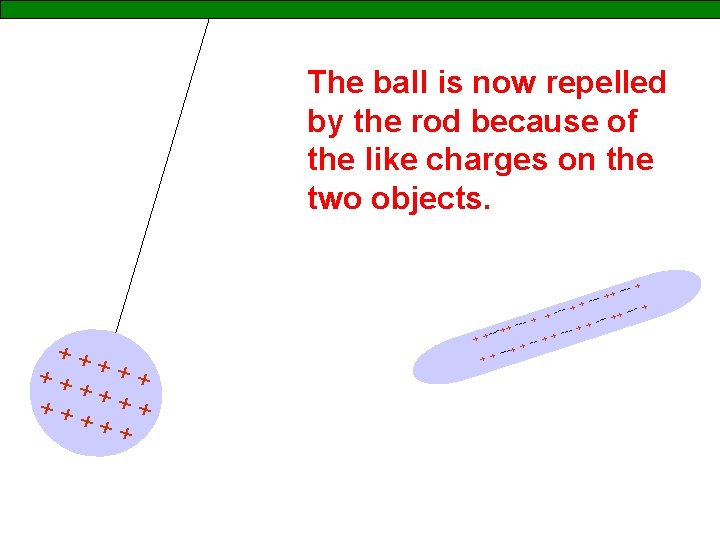 The ball is now repelled by the rod because of the like charges on the two objects.